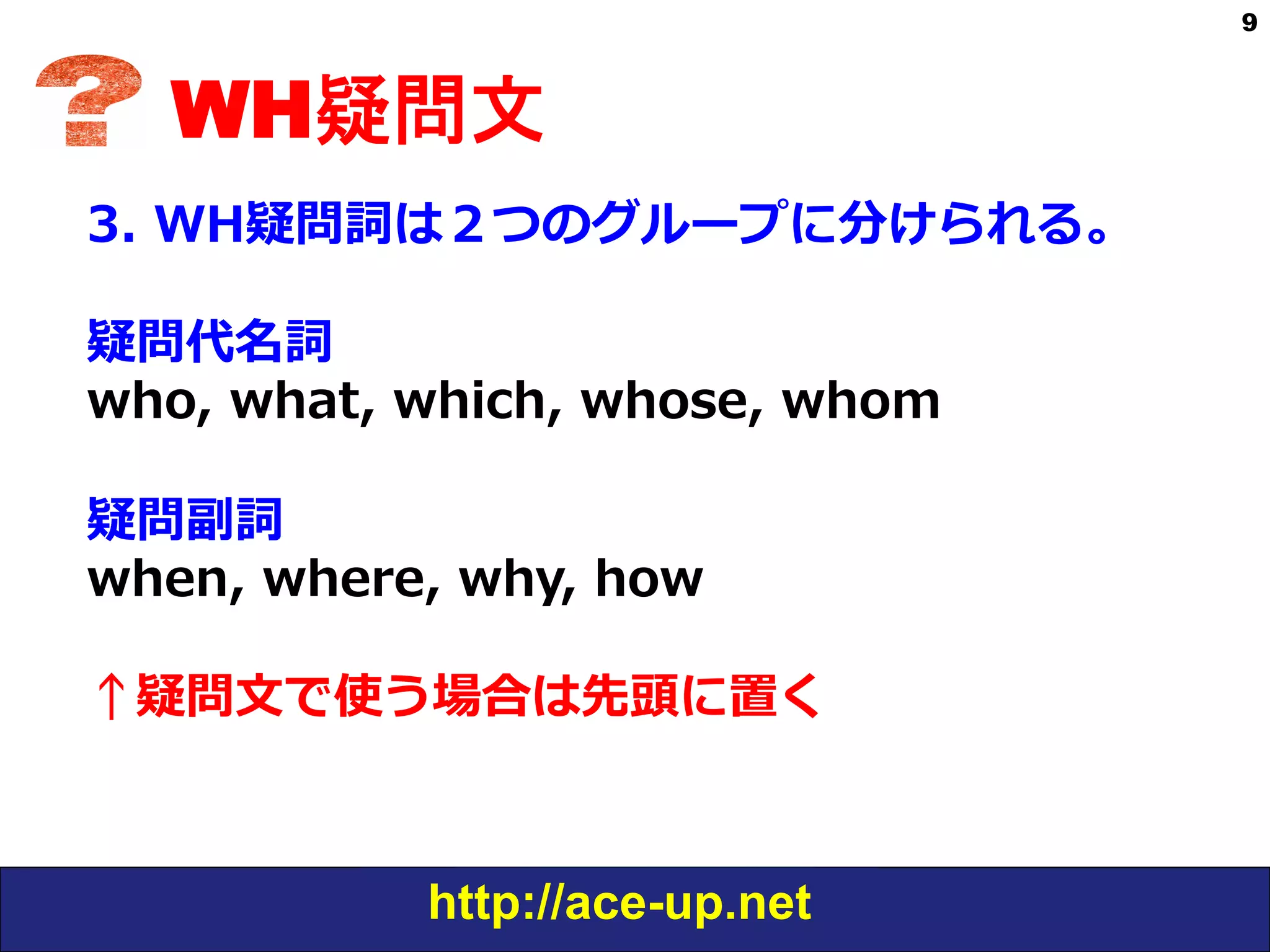 9

WH疑問文

3. WH疑問詞は２つのグループに分けられる。

疑問代名詞
who, what, which, whose, whom

疑問副詞
when, where, why, how

↑疑問文で使う場合は先頭に置く

http://ace-up.net